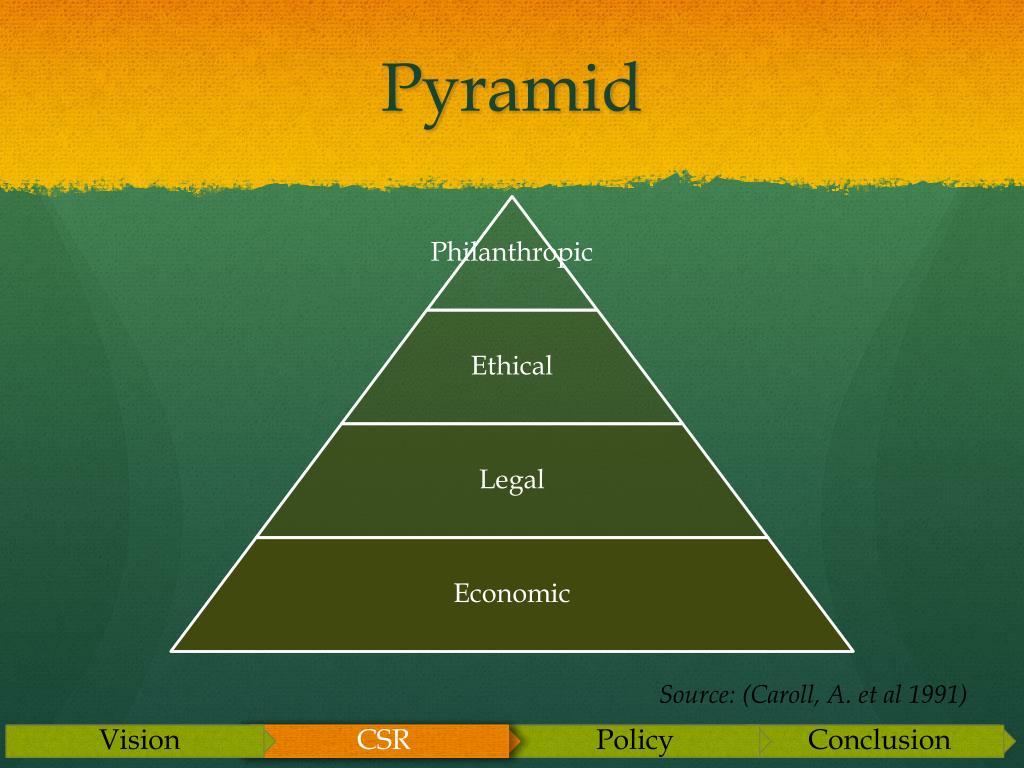 Pyramid

Philanthropic

Ethical

Legal

Economic

Source: (Caroll, A. et al 1991)

Vision CSR Policy Conclusion